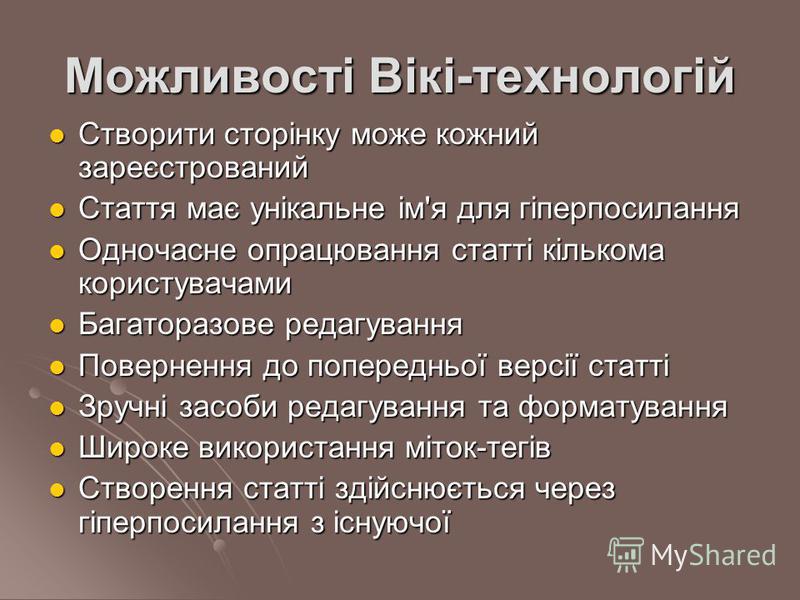 Можливості Вікі-технологій

- Створити сторінку може кожний зареєстрований
- Стаття має унікальне ім'я для гіперпосилання
- Одночасне опрацювання статті кількома користувачами
- Багаторазове редагування
- Повернення до попередньої версії статті
- Зручні засоби редагування та форматування
- Широке використання міток-тегів
- Створення статті здійснюється через гіперпосилання з існуючої

MyShared